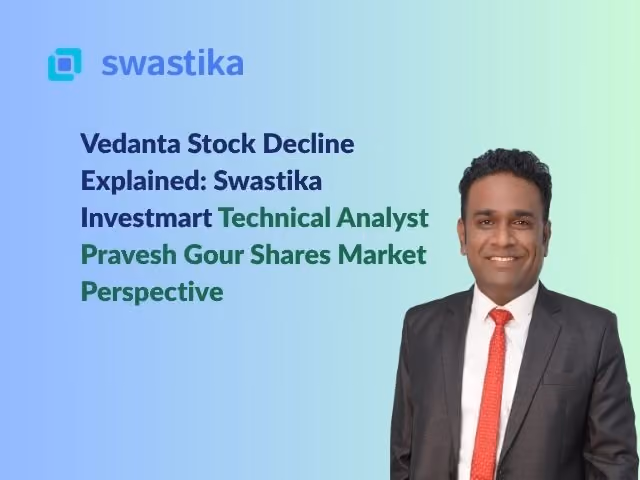 swastika

Vedanta Stock Decline Explained: Swastika Investmart Technical Analyst Pravesh Gour Shares Market Perspective